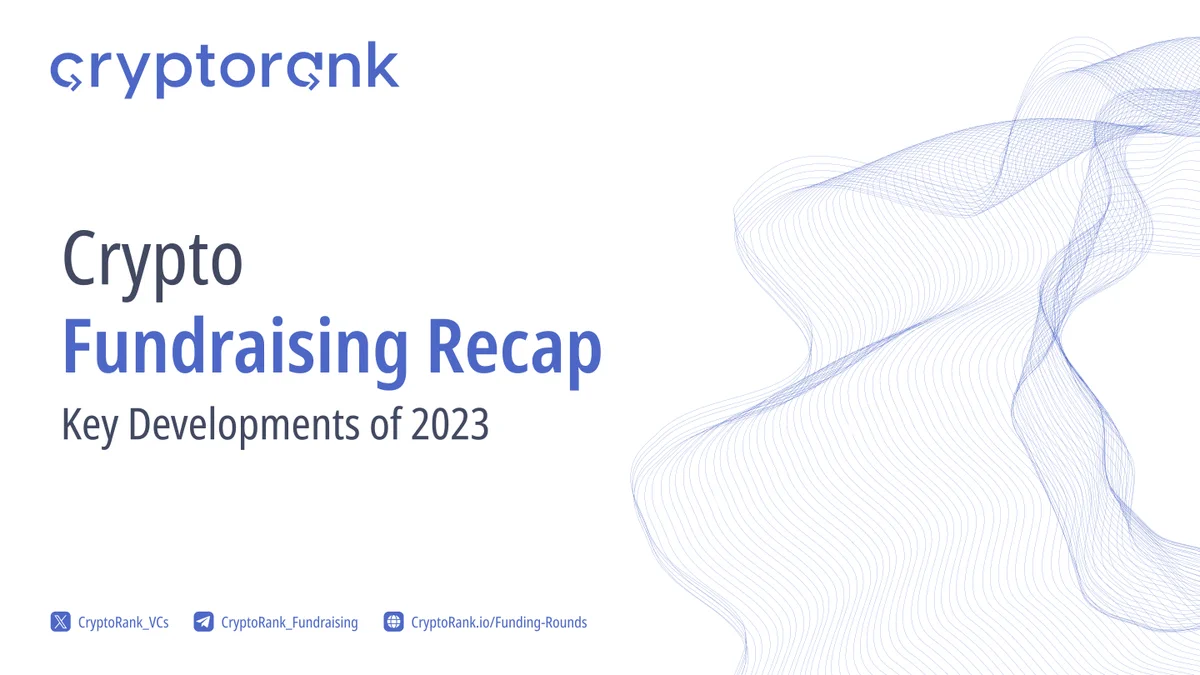 cryptorank

Crypto
Fundraising Recap
Key Developments of 2023

CryptoRank_VCs CryptoRank_Fundraising CryptoRank.io/Funding-Rounds